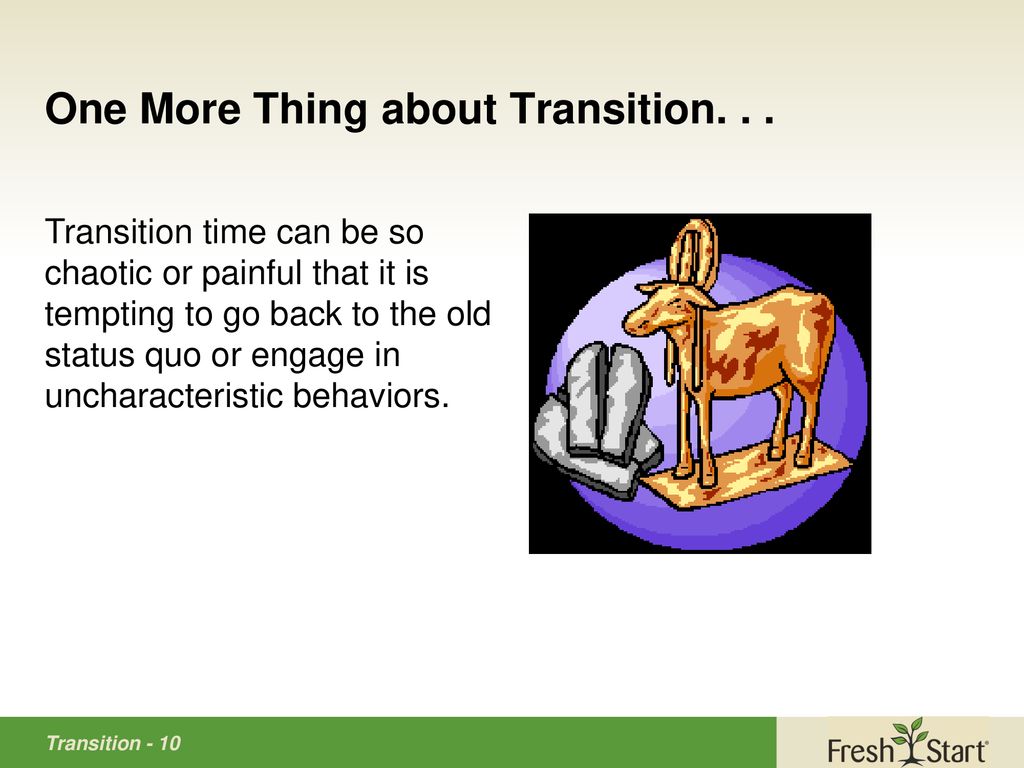 One More Thing about Transition. . .

Transition time can be so chaotic or painful that it is tempting to go back to the old status quo or engage in uncharacteristic behaviors.

Transition - 10

Fresh Start®